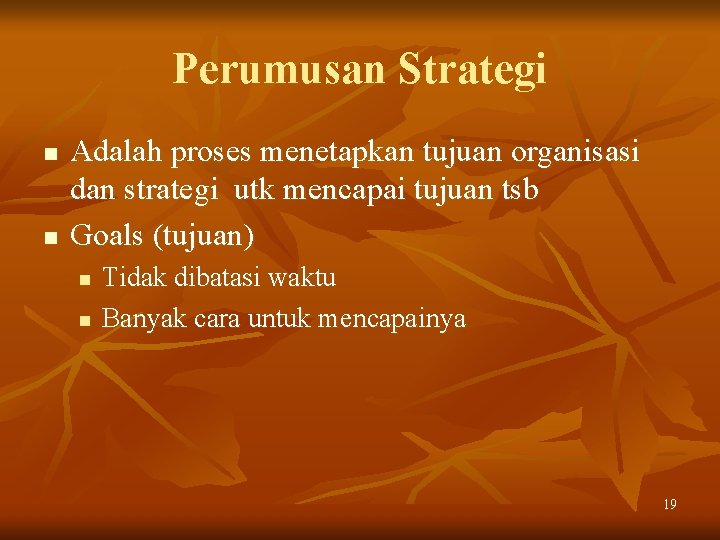 Perumusan Strategi

- Adalah proses menetapkan tujuan organisasi dan strategi utk mencapai tujuan tsb
- Goals (tujuan)
  - Tidak dibatasi waktu
  - Banyak cara untuk mencapainya

19